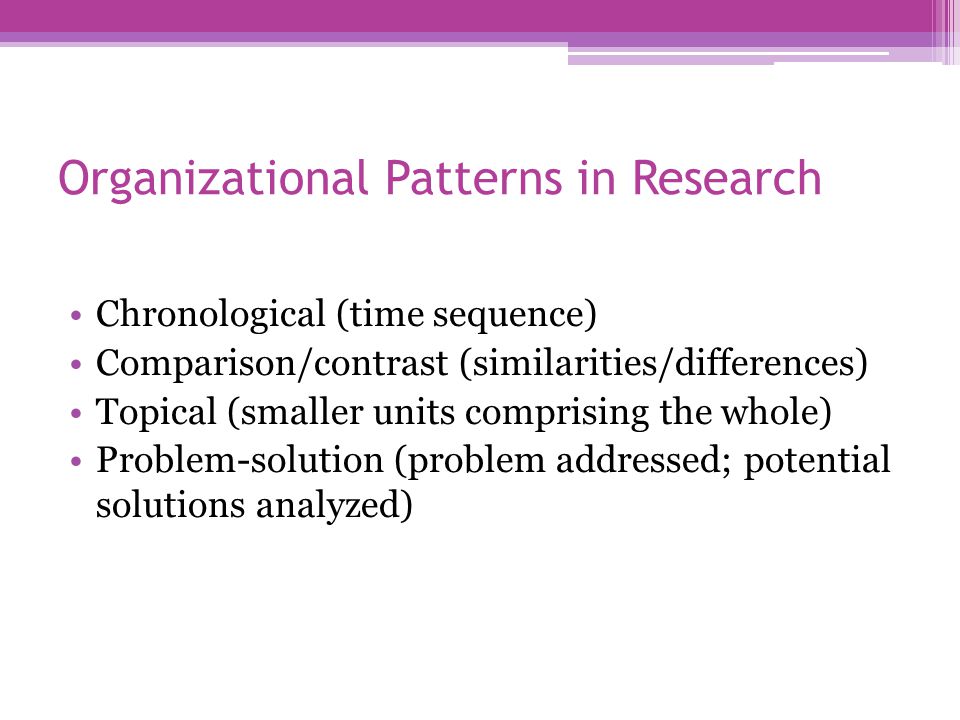 Organizational Patterns in Research

• Chronological (time sequence)
• Comparison/contrast (similarities/differences)
• Topical (smaller units comprising the whole)
• Problem-solution (problem addressed; potential solutions analyzed)